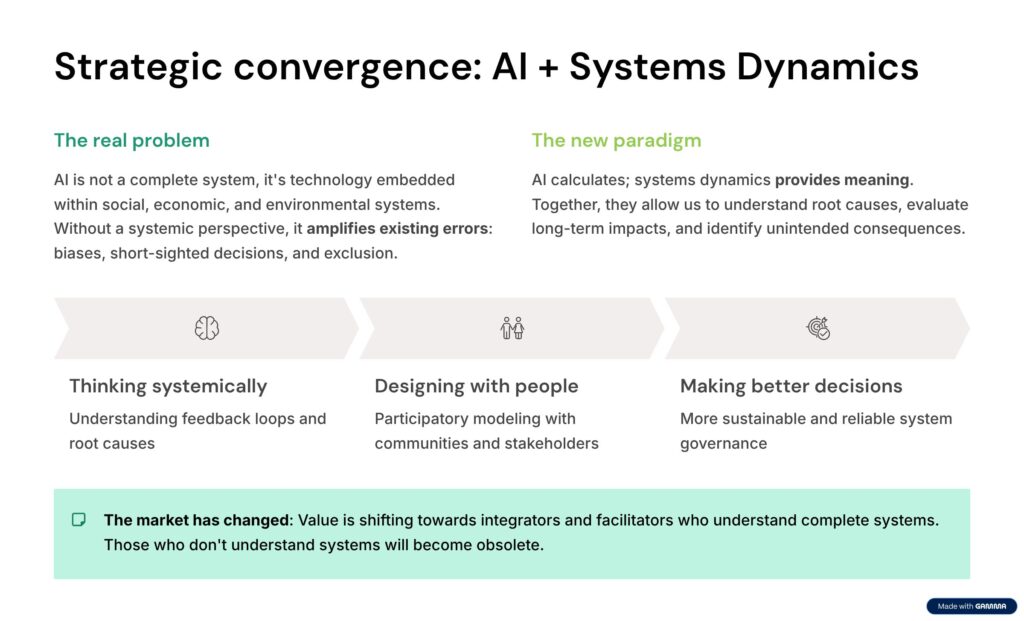 Strategic convergence: AI + Systems Dynamics

The real problem

AI is not a complete system, it's technology embedded within social, economic, and environmental systems. Without a systemic perspective, it amplifies existing errors: biases, short-sighted decisions, and exclusion.

The new paradigm

AI calculates; systems dynamics provides meaning. Together, they allow us to understand root causes, evaluate long-term impacts, and identify unintended consequences.

Thinking systemically

Understanding feedback loops and root causes

Designing with people

Participatory modeling with communities and stakeholders

Making better decisions

More sustainable and reliable system governance

The market has changed: Value is shifting towards integrators and facilitators who understand complete systems. Those who don't understand systems will become obsolete.

Made with GAMMA